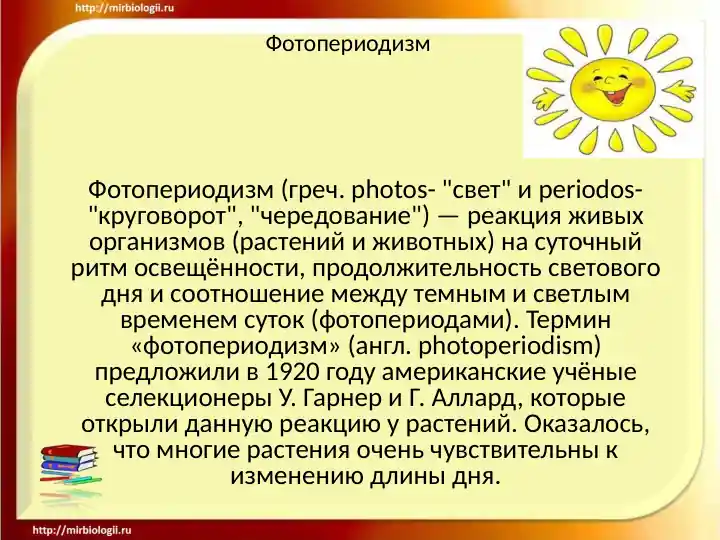 http://mirbiologii.ru

Фотопериодизм

Фотопериодизм (греч. photos- "свет" и periodos- "круговорот", "чередование") — реакция живых организмов (растений и животных) на суточный ритм освещённости, продолжительность светового дня и соотношение между темным и светлым временем суток (фотопериодами). Термин «фотопериодизм» (англ. photoperiodism) предложили в 1920 году американские учёные селекционеры У. Гарнер и Г. Аллард, которые открыли данную реакцию у растений. Оказалось, что многие растения очень чувствительны к изменению длины дня.

http://mirbiologii.ru